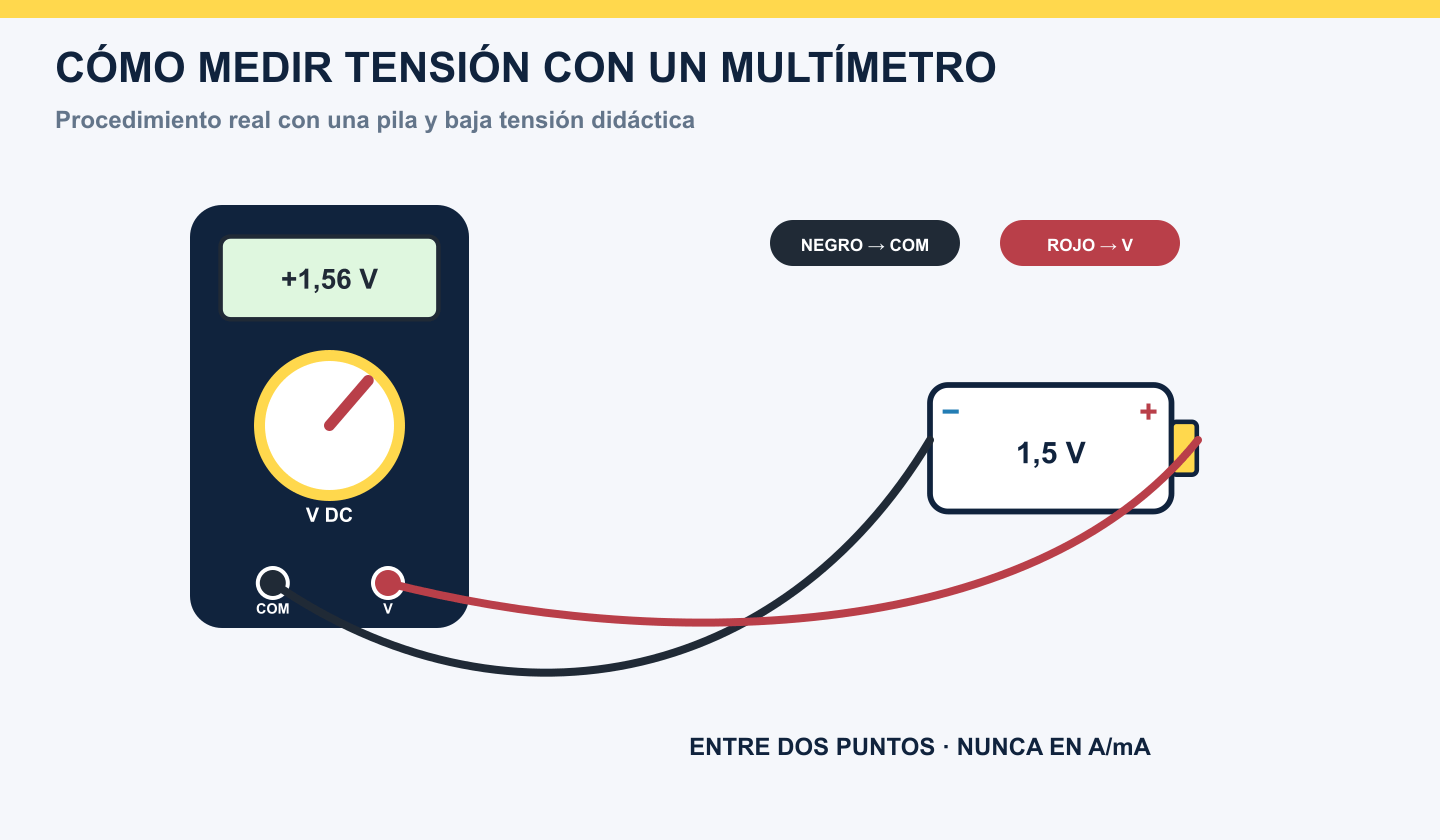 CÓMO MEDIR TENSIÓN CON UN MULTÍMETRO

Procedimiento real con una pila y baja tensión didáctica

+1,56 V

V DC

COM

V

NEGRO → COM

ROJO → V

−

+

1,5 V

ENTRE DOS PUNTOS · NUNCA EN A/mA